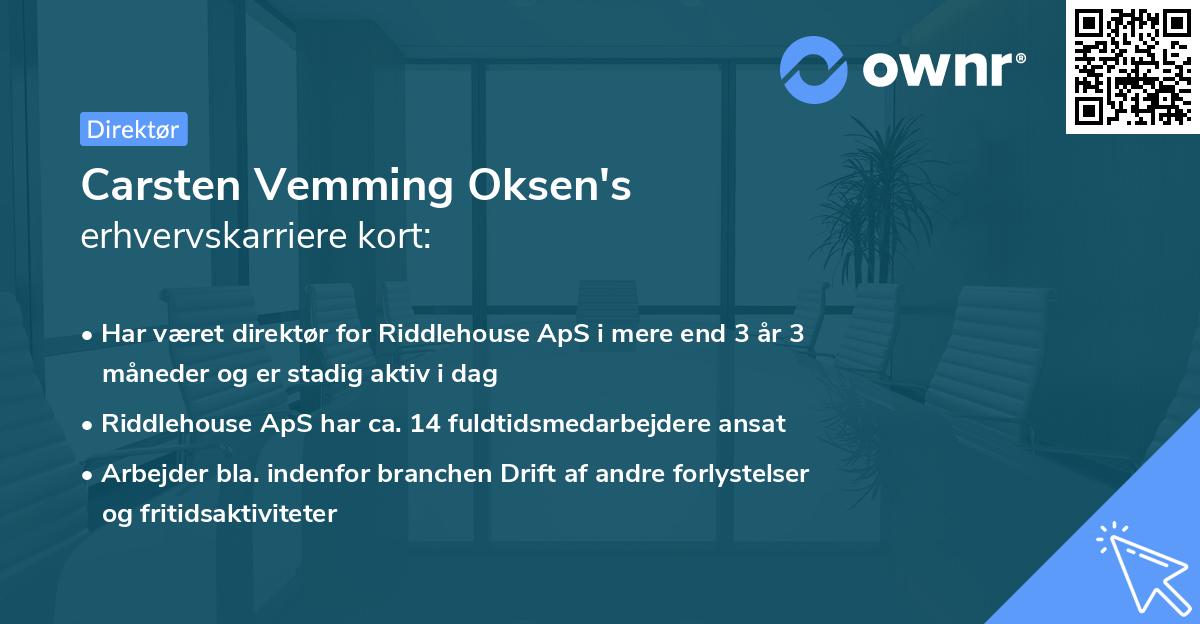 ownr®

Direktør

Carsten Vemming Oksen's
erhvervskarriere kort:

• Har været direktør for Riddlehouse ApS i mere end 3 år 3 måneder og er stadig aktiv i dag

• Riddlehouse ApS har ca. 14 fuldtidsmedarbejdere ansat

• Arbejder bla. indenfor branchen Drift af andre forlystelser og fritidsaktiviteter